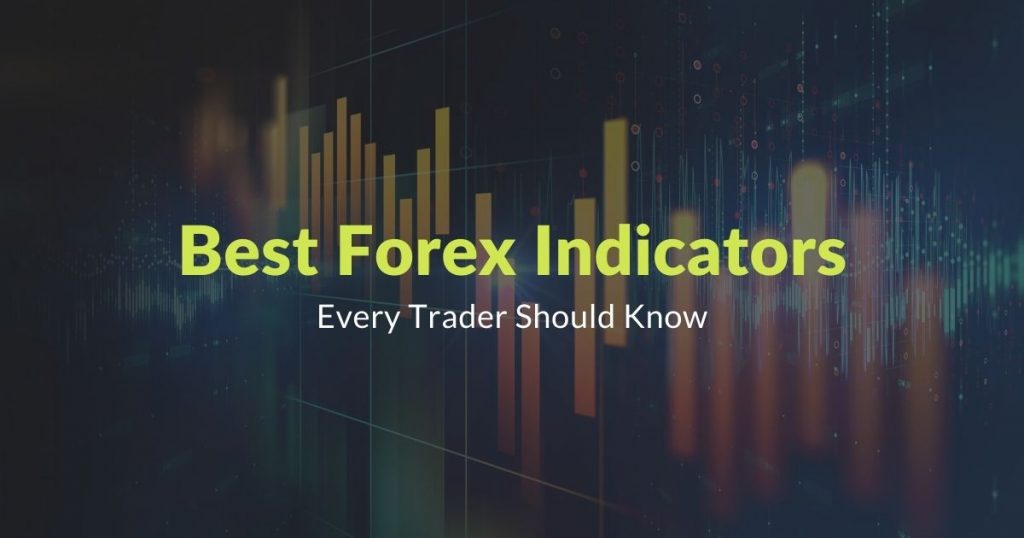 Best Forex Indicators

Every Trader Should Know